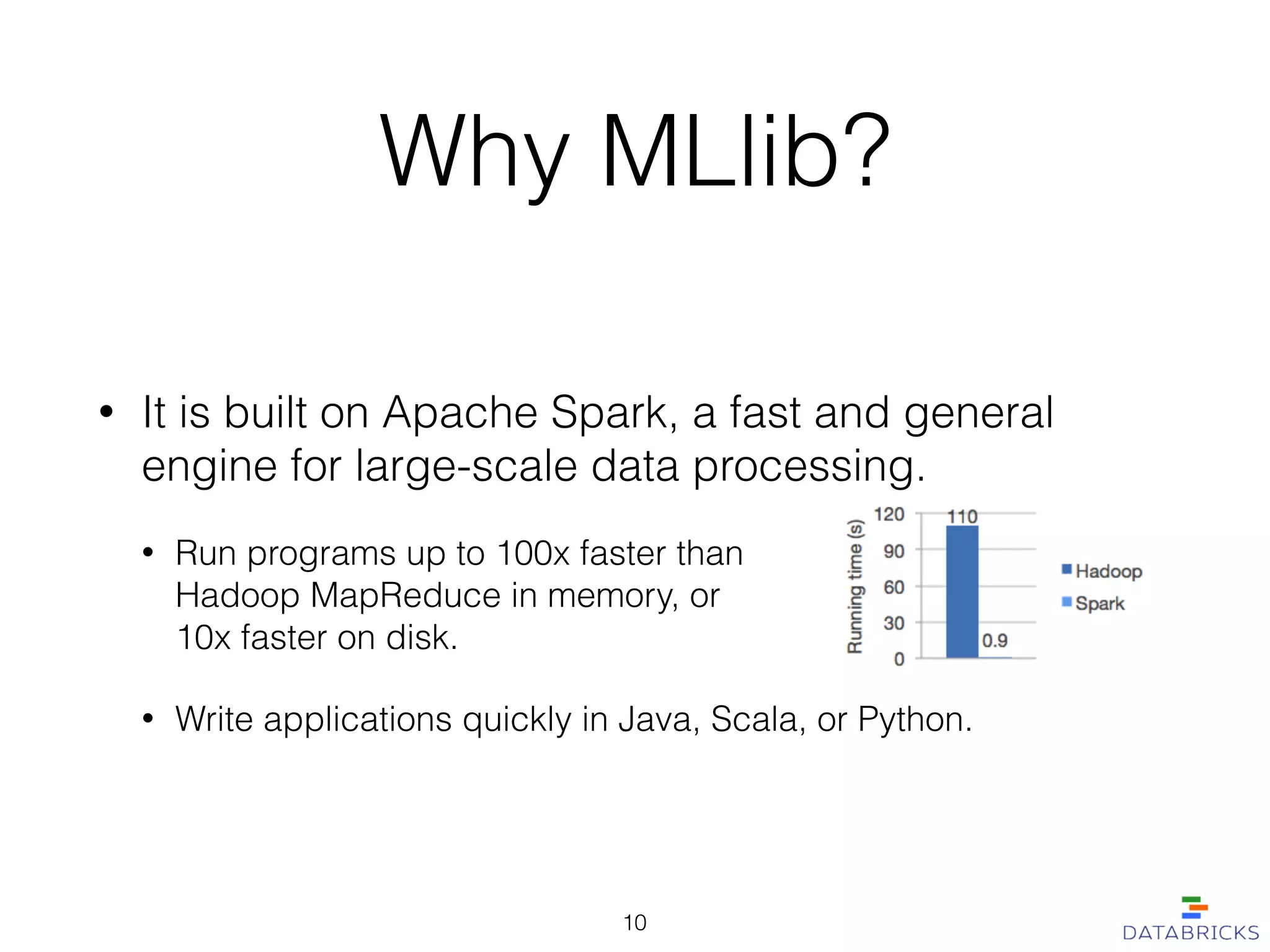 Why MLlib?

• It is built on Apache Spark, a fast and general engine for large-scale data processing.

• Run programs up to 100x faster than Hadoop MapReduce in memory, or 10x faster on disk.

Running time (s)
120
90
60
30
0
110
0.9
Hadoop
Spark

• Write applications quickly in Java, Scala, or Python.

10

DATABRICKS